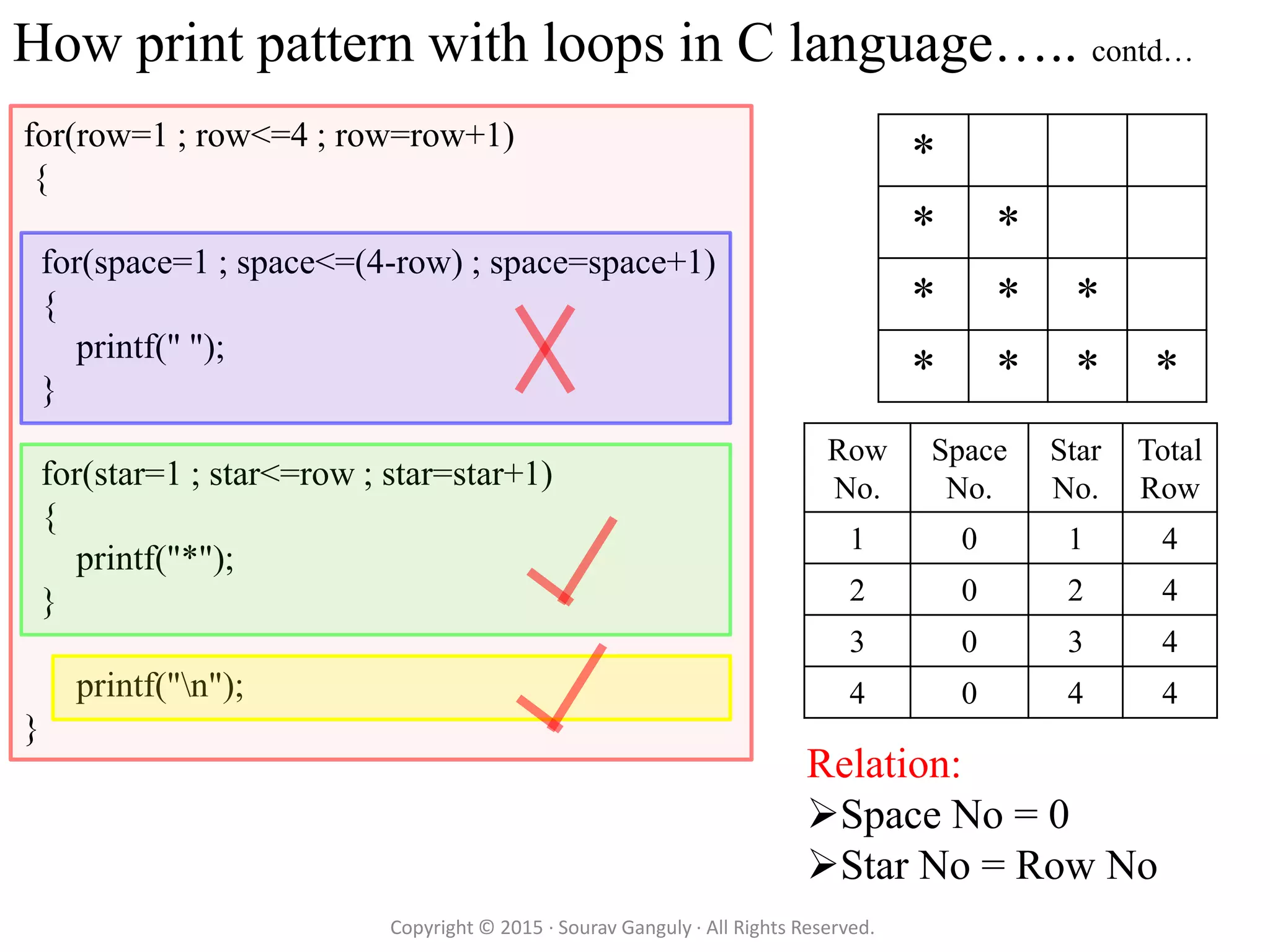 How print pattern with loops in C language….. contd…

for(row=1 ; row<=4 ; row=row+1)
{

for(space=1 ; space<=(4-row) ; space=space+1)
{
printf(" ");
}

for(star=1 ; star<=row ; star=star+1)
{
printf("*");
}

printf("\n");
}

| * | | | |
|---|---|---|---|
| * | * | | |
| * | * | * | |
| * | * | * | * |

| Row No. | Space No. | Star No. | Total Row |
|---|---|---|---|
| 1 | 0 | 1 | 4 |
| 2 | 0 | 2 | 4 |
| 3 | 0 | 3 | 4 |
| 4 | 0 | 4 | 4 |

Relation:
➢Space No = 0
➢Star No = Row No

Copyright © 2015 · Sourav Ganguly · All Rights Reserved.